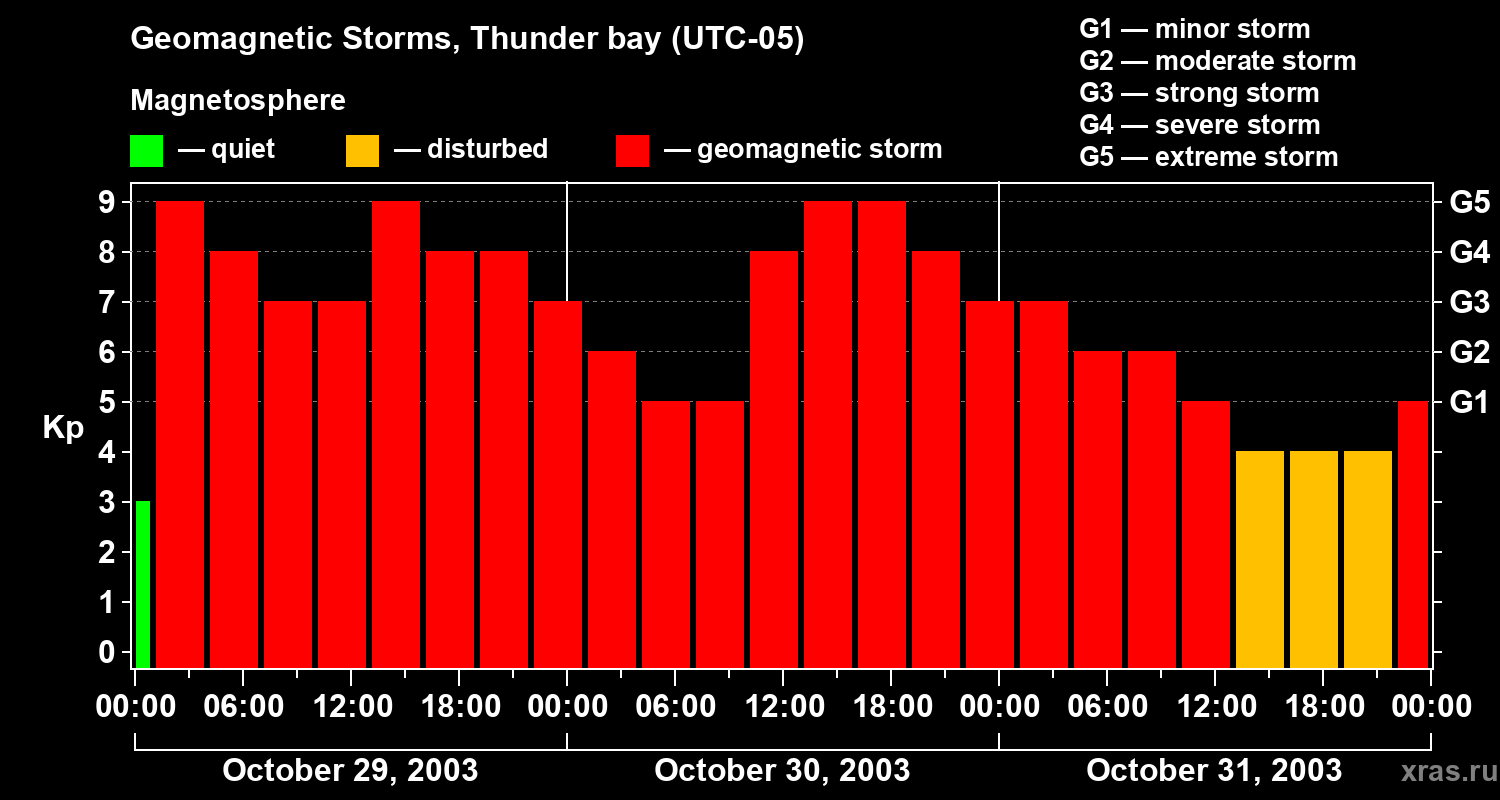 Geomagnetic Storms, Thunder bay (UTC-05)

Magnetosphere

— quiet — disturbed — geomagnetic storm

G1 — minor storm
G2 — moderate storm
G3 — strong storm
G4 — severe storm
G5 — extreme storm

Kp

9
8
7
6
5
4
3
2
1
0

G5
G4
G3
G2
G1

00:00 06:00 12:00 18:00 00:00 06:00 12:00 18:00 00:00 06:00 12:00 18:00 00:00

October 29, 2003
October 30, 2003
October 31, 2003

xras.ru